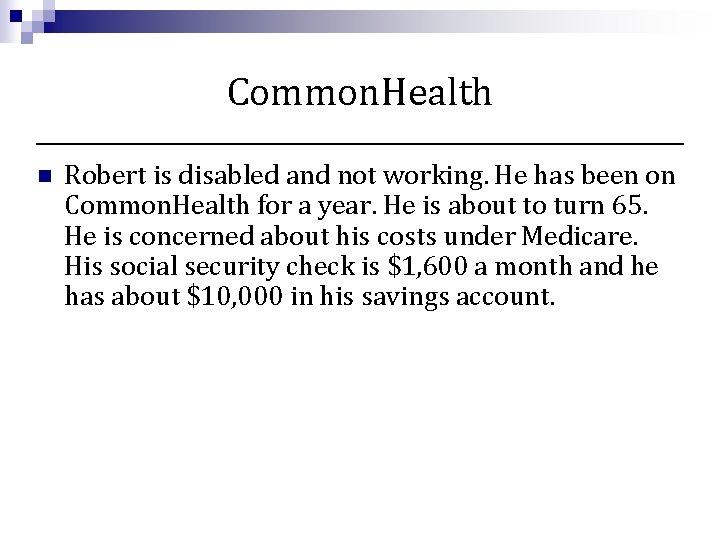 CommonHealth

Robert is disabled and not working. He has been on CommonHealth for a year. He is about to turn 65. He is concerned about his costs under Medicare. His social security check is \$1,600 a month and he has about \$10,000 in his savings account.